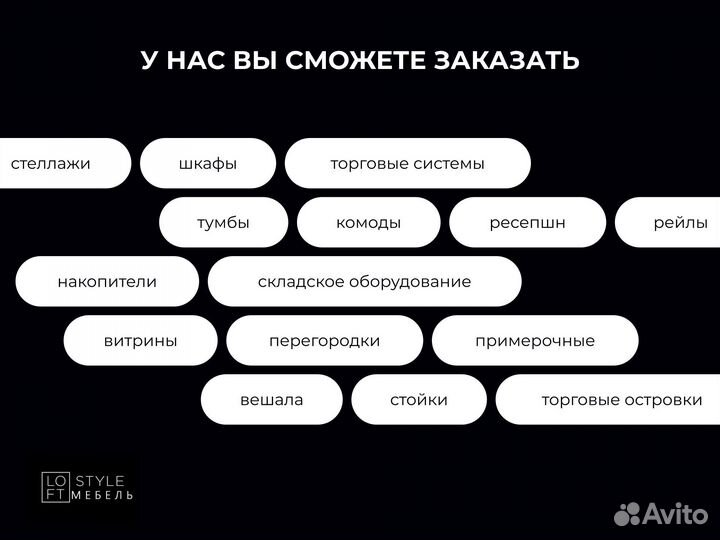 У НАС ВЫ СМОЖЕТЕ ЗАКАЗАТЬ

стеллажи

шкафы

торговые системы

тумбы

комоды

ресепшн

рейлы

накопители

складское оборудование

витрины

перегородки

примерочные

вешала

стойки

торговые островки

LO FT STYLE МЕБЕЛЬ

Avito